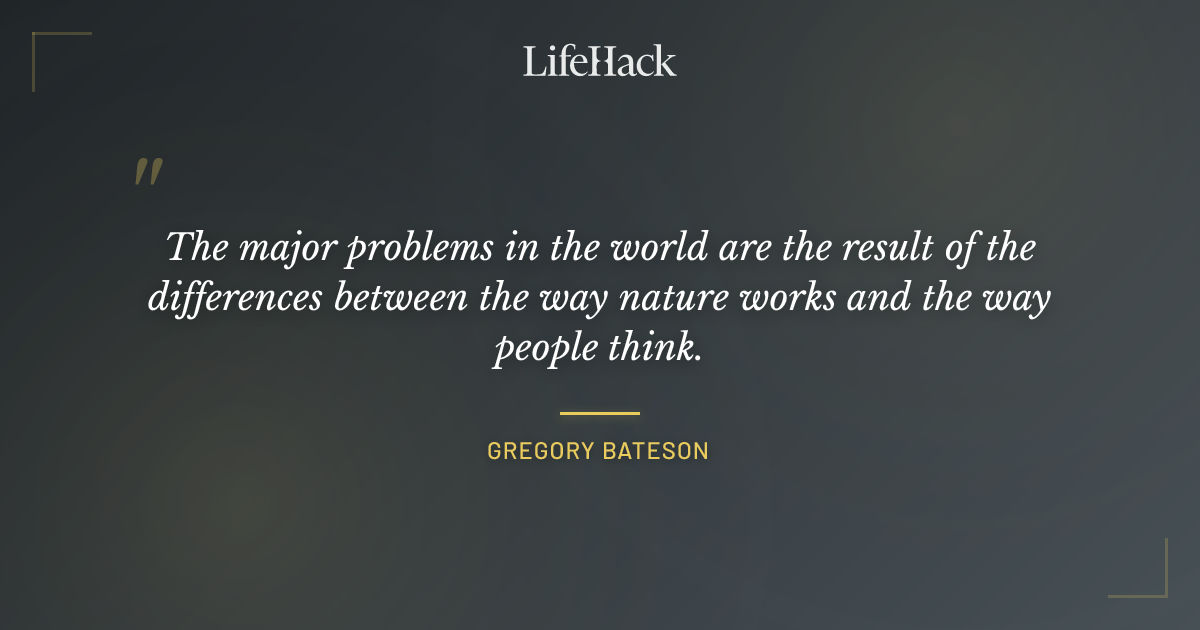 LifeHack

"

The major problems in the world are the result of the differences between the way nature works and the way people think.

GREGORY BATESON